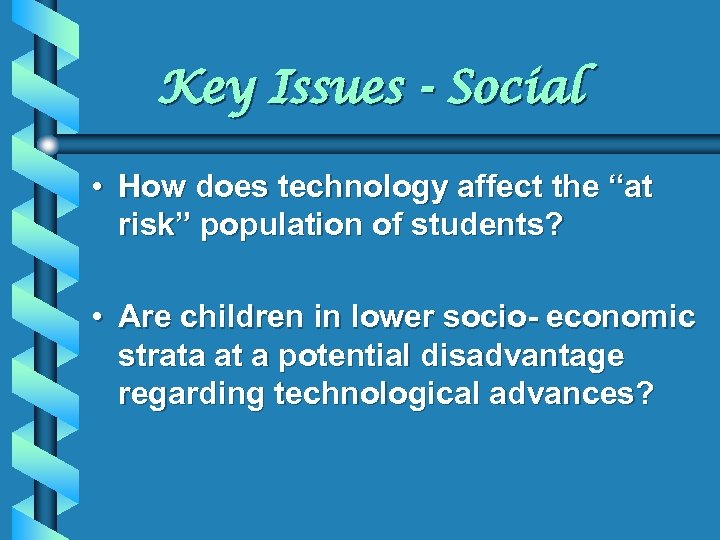 Key Issues - Social

• How does technology affect the “at risk” population of students?

• Are children in lower socio- economic strata at a potential disadvantage regarding technological advances?